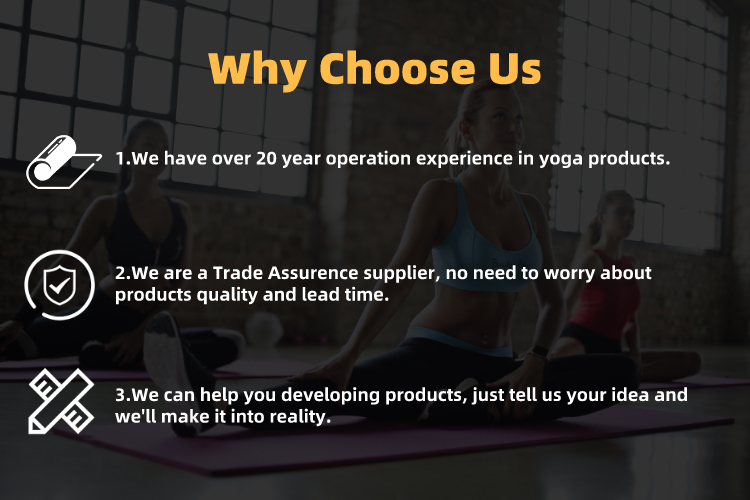 Why Choose Us

1.We have over 20 year operation experience in yoga products.

2.We are a Trade Assurence supplier, no need to worry about products quality and lead time.

3.We can help you developing products, just tell us your idea and we'll make it into reality.